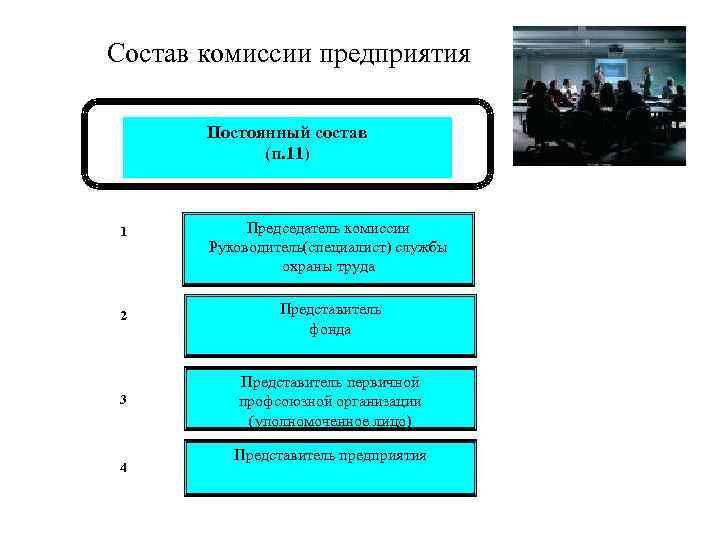 Состав комиссии предприятия

Постоянный состав
(п.11)

1

Председатель комиссии
Руководитель(специалист) службы
охраны труда

2

Представитель
фонда

3

Представитель первичной
профсоюзной организации
(уполномоченное лицо)

4

Представитель предприятия